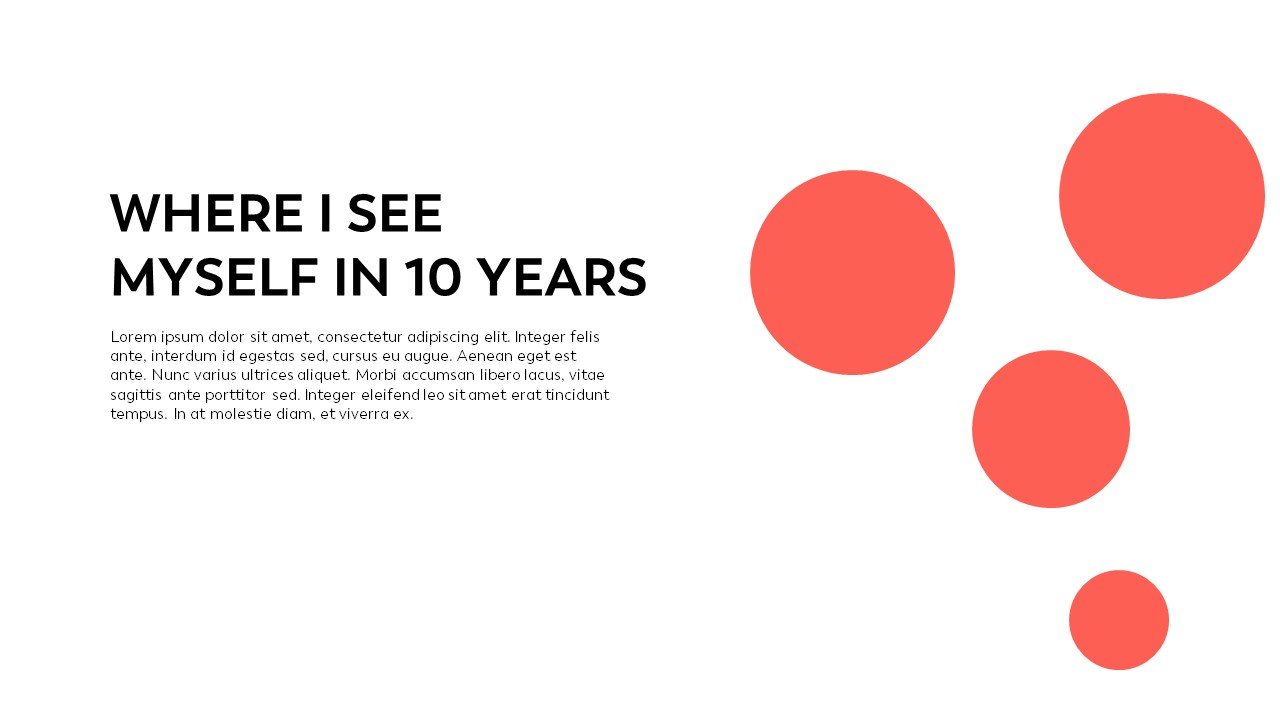 WHERE I SEE MYSELF IN 10 YEARS

Lorem ipsum dolor sit amet, consectetur adipiscing elit. Integer felis ante, interdum id egestas sed, cursus eu augue. Aenean eget est ante. Nunc varius ultrices aliquet. Morbi accumsan libero lacus, vitae sagittis ante porttitor sed. Integer eleifend leo sit amet erat tincidunt tempus. In at molestie diam, et viverra ex.